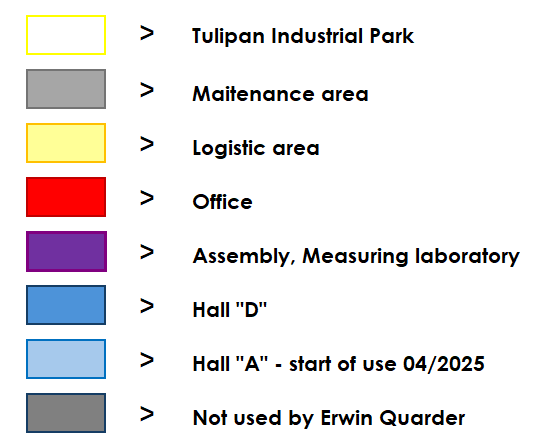 > Tulipan Industrial Park

> Maitenance area

> Logistic area

> Office

> Assembly, Measuring laboratory

> Hall "D"

> Hall "A" - start of use 04/2025

> Not used by Erwin Quarder